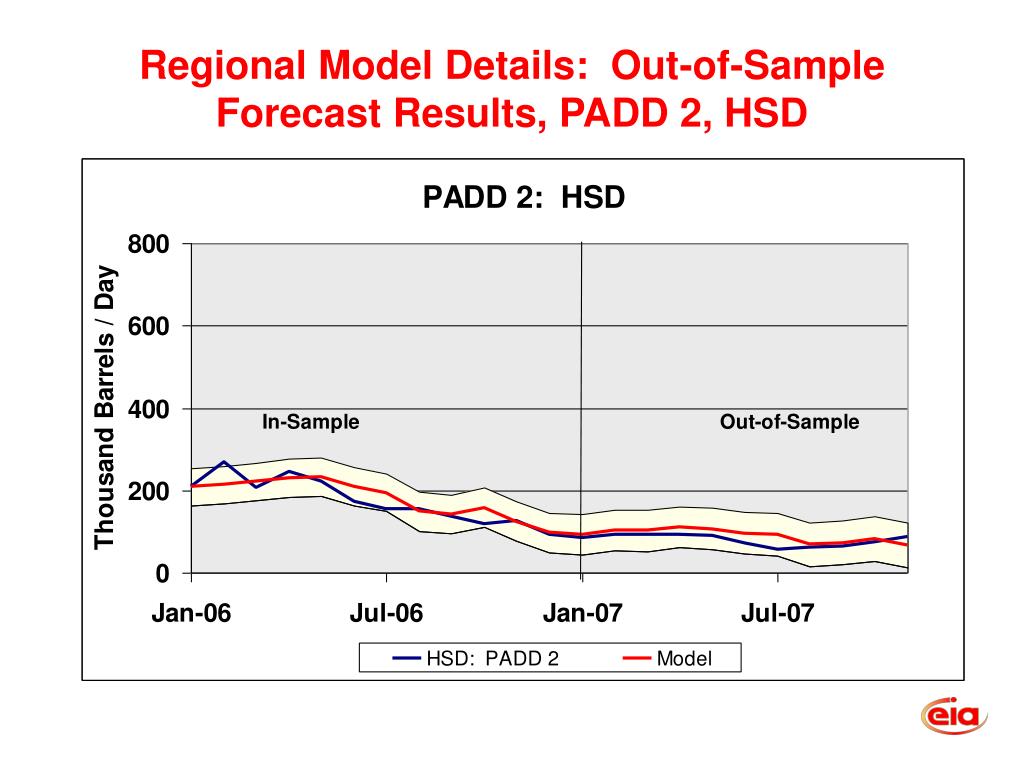 Regional Model Details: Out-of-Sample Forecast Results, PADD 2, HSD

PADD 2: HSD

Thousand Barrels / Day

800
600
400
200
0

In-Sample

Out-of-Sample

Jan-06
Jul-06
Jan-07
Jul-07

HSD: PADD 2
Model

eia